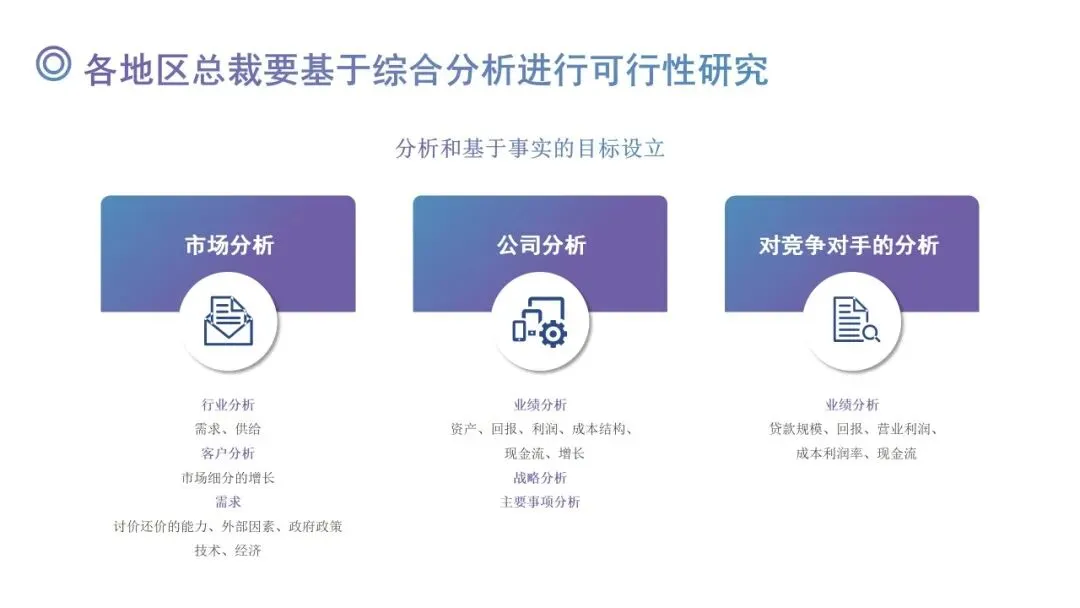 各地区总裁要基于综合分析进行可行性研究

分析和基于事实的目标设立

市场分析

行业分析
需求、供给
客户分析
市场细分的增长
需求
讨价还价的能力、外部因素、政府政策
技术、经济

公司分析

业绩分析
资产、回报、利润、成本结构、
现金流、增长
战略分析
主要事项分析

对竞争对手的分析

业绩分析
贷款规模、回报、营业利润、
成本利润率、现金流